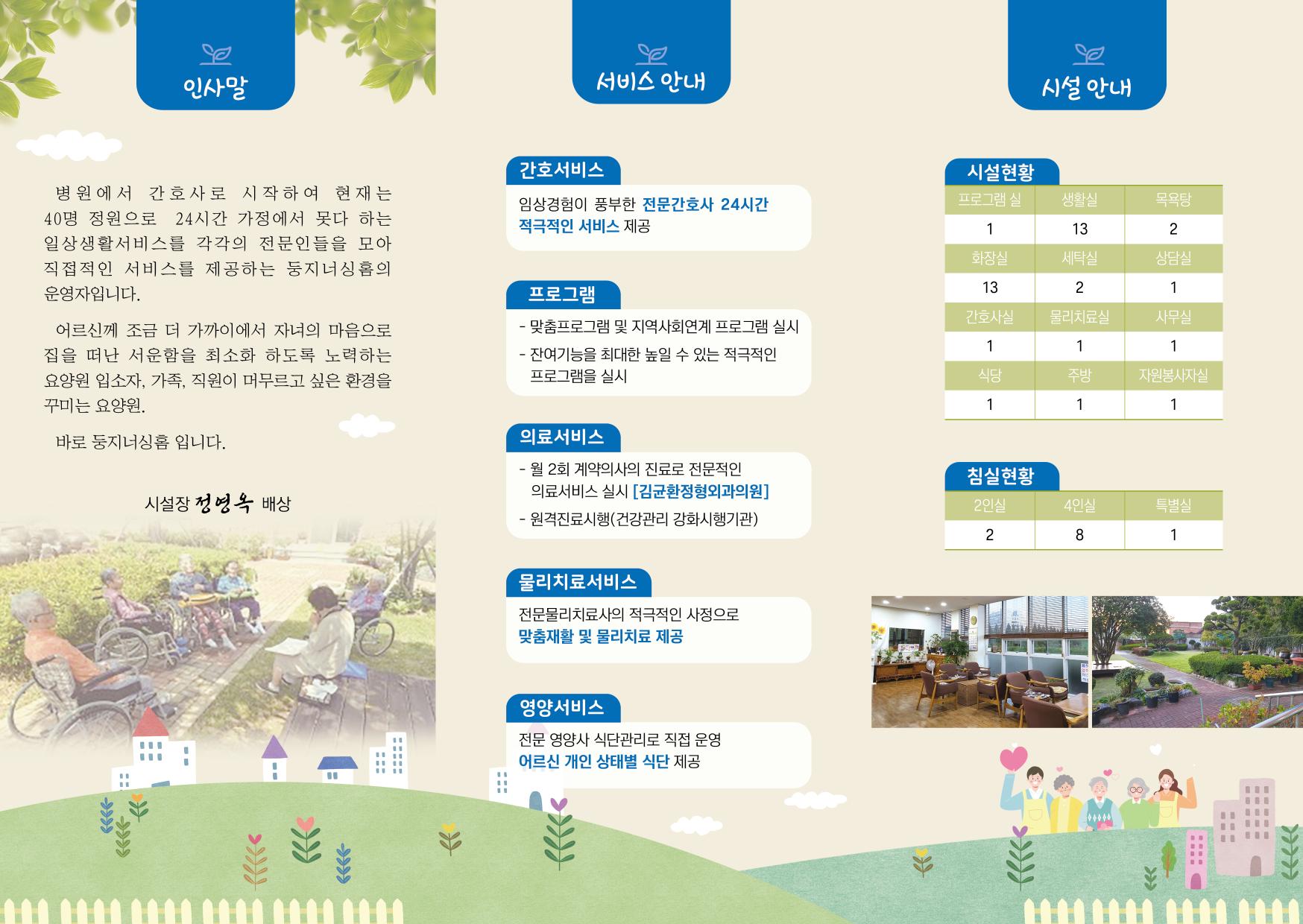 인사말

병원에서 간호사로 시작하여 현재는 40명 정원으로 24시간 가정에서 못다 하는 일상생활서비스를 각각의 전문인들을 모아 직접적인 서비스를 제공하는 둥지너싱홈의 운영자입니다.

어르신께 조금 더 가까이에서 자녀의 마음으로 집을 떠난 서운함을 최소화 하도록 노력하는 요양원 입소자, 가족, 직원이 머무르고 싶은 환경을 꾸미는 요양원.

바로 둥지너싱홈 입니다.

시설장 정영옥 배상

서비스 안내

간호서비스

임상경험이 풍부한 전문간호사 24시간 적극적인 서비스 제공

프로그램

- 맞춤프로그램 및 지역사회연계 프로그램 실시
- 잔여기능을 최대한 높일 수 있는 적극적인 프로그램을 실시

의료서비스

- 월 2회 계약의사의 진료로 전문적인 의료서비스 실시 [김균환정형외과의원]
- 원격진료시행(건강관리 강화시행기관)

물리치료서비스

전문물리치료사의 적극적인 사정으로 맞춤재활 및 물리치료 제공

영양서비스

전문 영양사 식단관리로 직접 운영 어르신 개인 상태별 식단 제공

시설 안내

시설현황

| 프로그램 실 | 생활실 | 목욕탕 |
|---|---|---|
| 1 | 13 | 2 |
| 화장실 | 세탁실 | 상담실 |
| 13 | 2 | 1 |
| 간호사실 | 물리치료실 | 사무실 |
| 1 | 1 | 1 |
| 식당 | 주방 | 자원봉사자실 |
| 1 | 1 | 1 |

침실현황

| 2인실 | 4인실 | 특별실 |
|---|---|---|
| 2 | 8 | 1 |